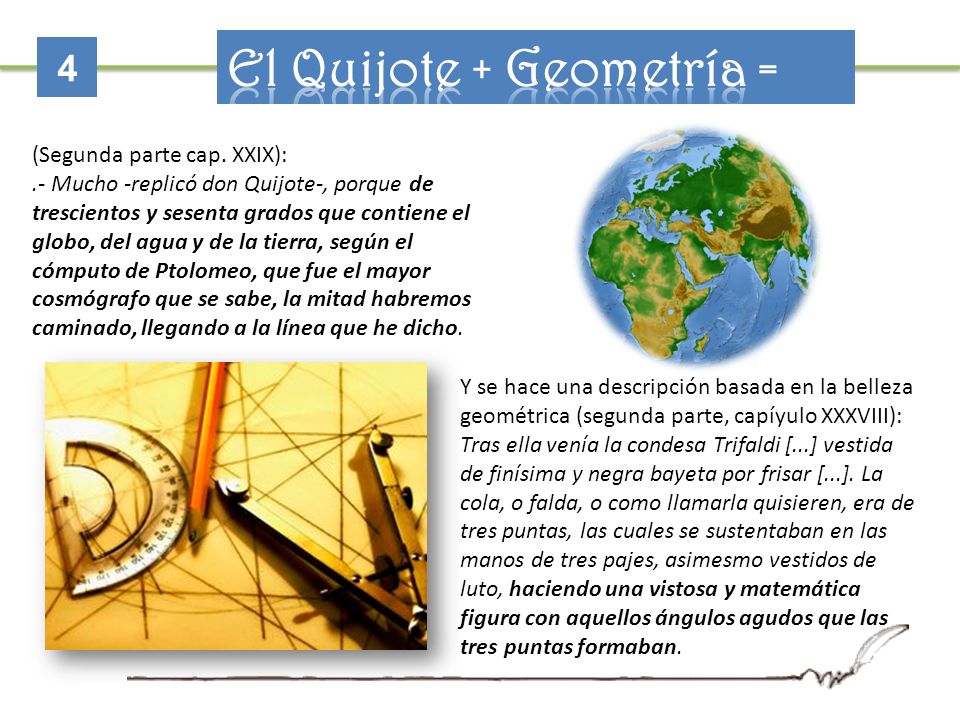 4

El Quijote + Geometría =

(Segunda parte cap. XXIX):
.- Mucho -replicó don Quijote-, porque de trescientos y sesenta grados que contiene el globo, del agua y de la tierra, según el cómputo de Ptolomeo, que fue el mayor cosmógrafo que se sabe, la mitad habremos caminado, llegando a la línea que he dicho.

Y se hace una descripción basada en la belleza geométrica (segunda parte, capíyulo XXXVIII): Tras ella venía la condesa Trifaldi [...] vestida de finísima y negra bayeta por frisar [...]. La cola, o falda, o como llamarla quisieren, era de tres puntas, las cuales se sustentaban en las manos de tres pajes, asimesmo vestidos de luto, haciendo una vistosa y matemática figura con aquellos ángulos agudos que las tres puntas formaban.